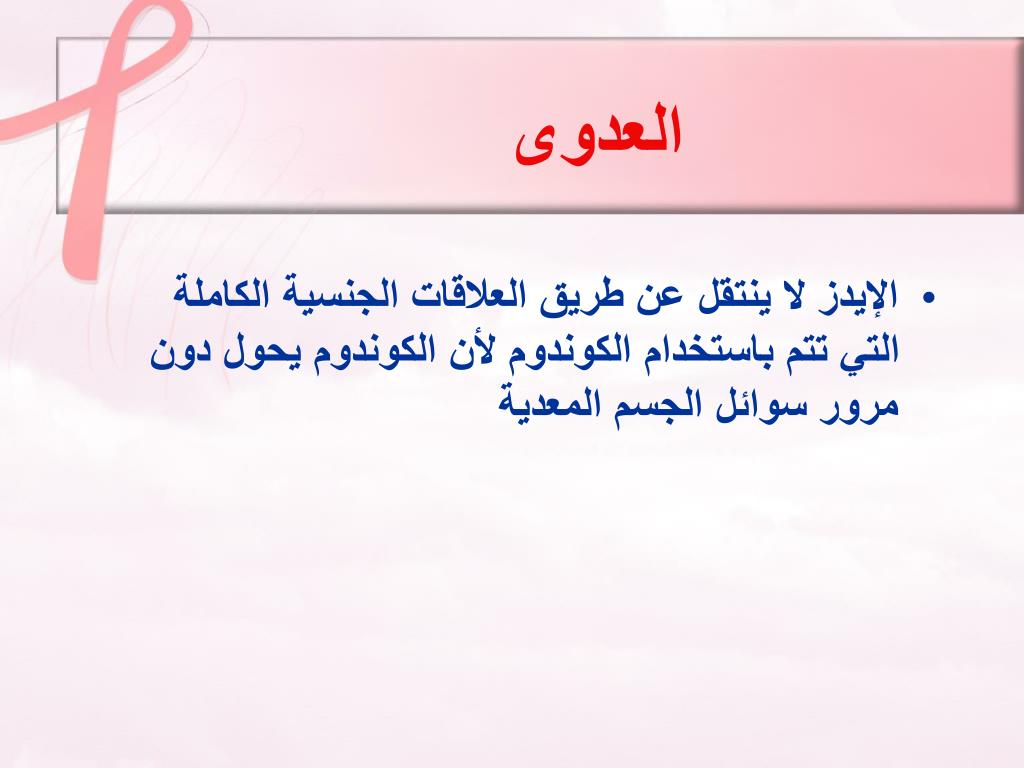 العدوى

• الإيدز لا ينتقل عن طريق العلاقات الجنسية الكاملة التي تتم باستخدام الكوندوم لأن الكوندوم يحول دون مرور سوائل الجسم المعدية